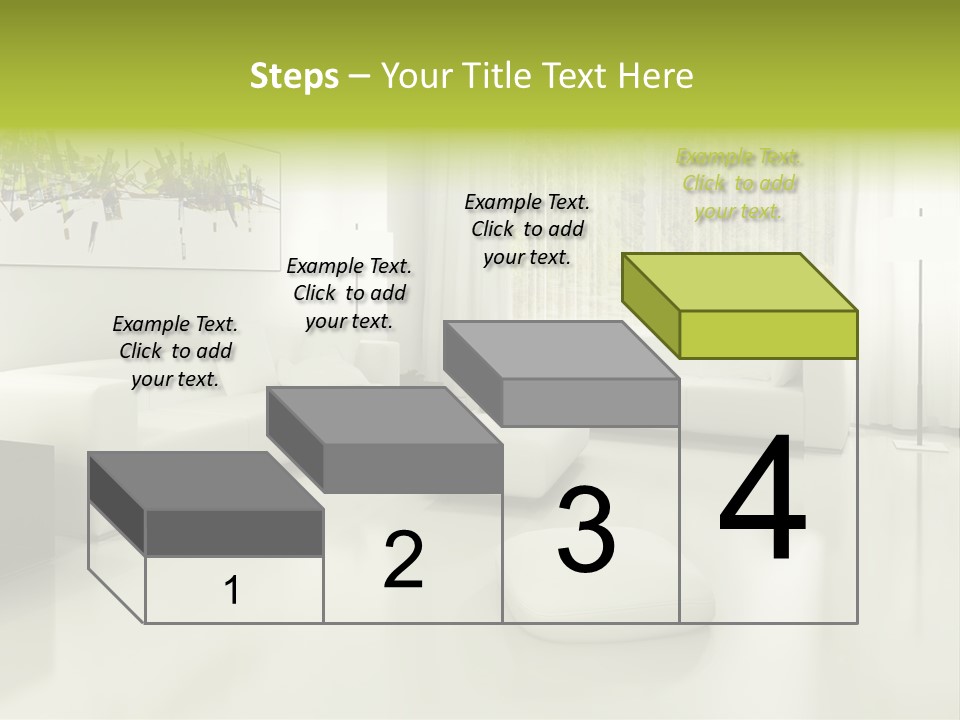 Steps – Your Title Text Here

Example Text. Click to add your text.

Example Text. Click to add your text.

Example Text. Click to add your text.

Example Text. Click to add your text.

1

2

3

4